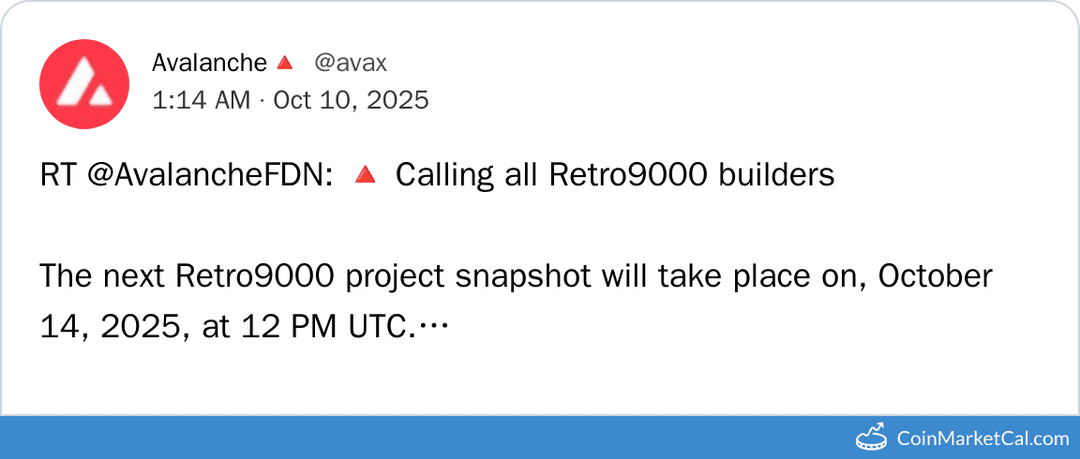 Avalanche 🔺 @avax
1:14 AM · Oct 10, 2025

RT @AvalancheFDN: 🔺 Calling all Retro9000 builders

The next Retro9000 project snapshot will take place on, October 14, 2025, at 12 PM UTC.…

CoinMarketCal.com